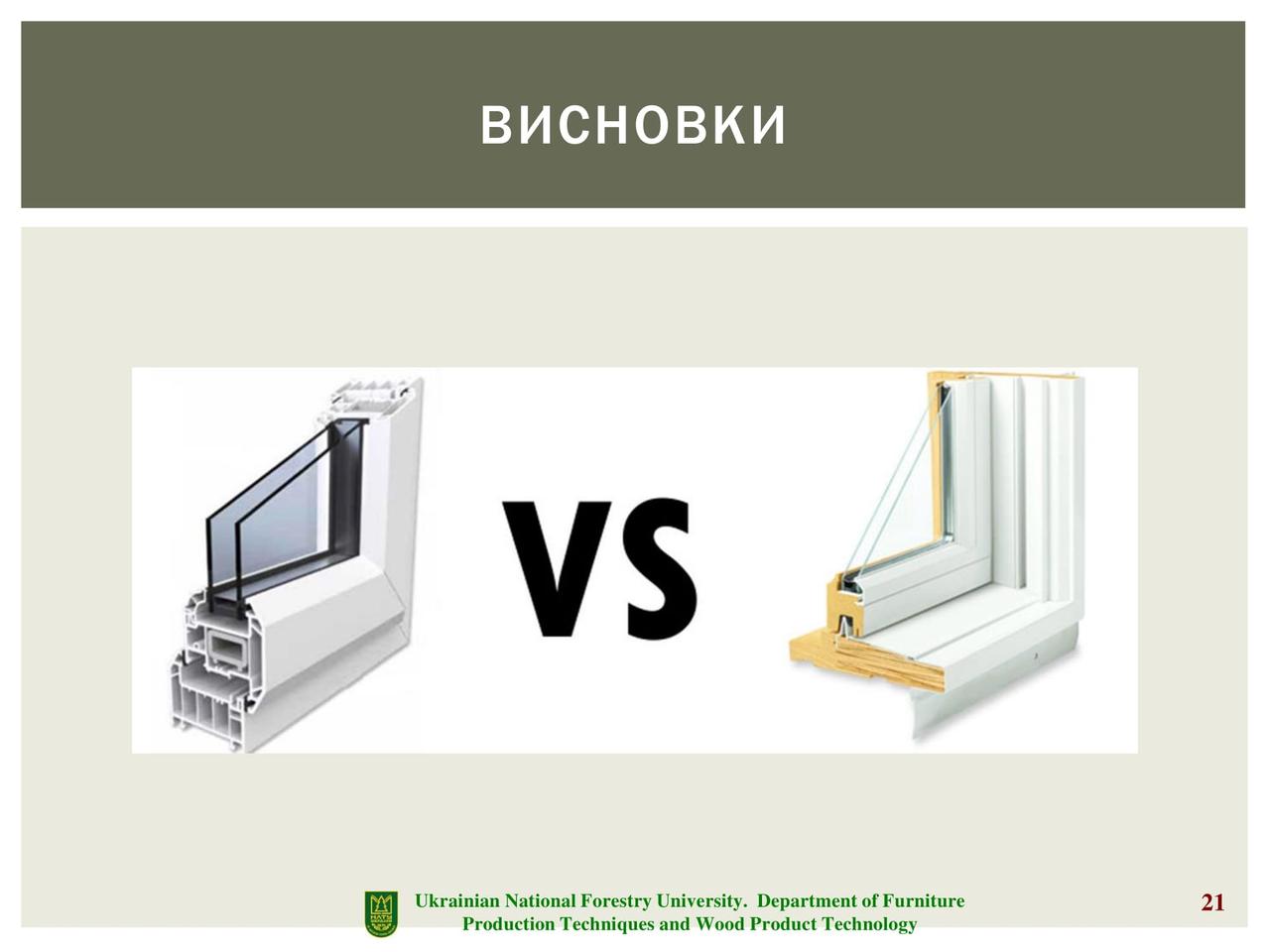 ВИСНОВКИ

VS

Ukrainian National Forestry University. Department of Furniture Production Techniques and Wood Product Technology

21